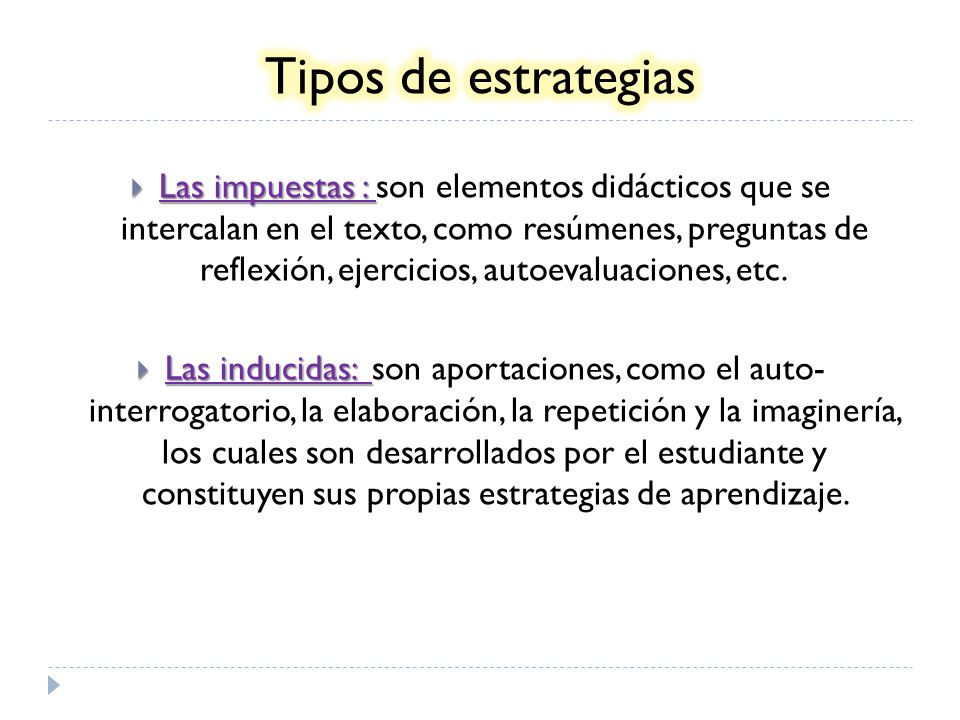 Tipos de estrategias

Las impuestas : son elementos didácticos que se intercalan en el texto, como resúmenes, preguntas de reflexión, ejercicios, autoevaluaciones, etc.

Las inducidas: son aportaciones, como el auto-interrogatorio, la elaboración, la repetición y la imaginería, los cuales son desarrollados por el estudiante y constituyen sus propias estrategias de aprendizaje.